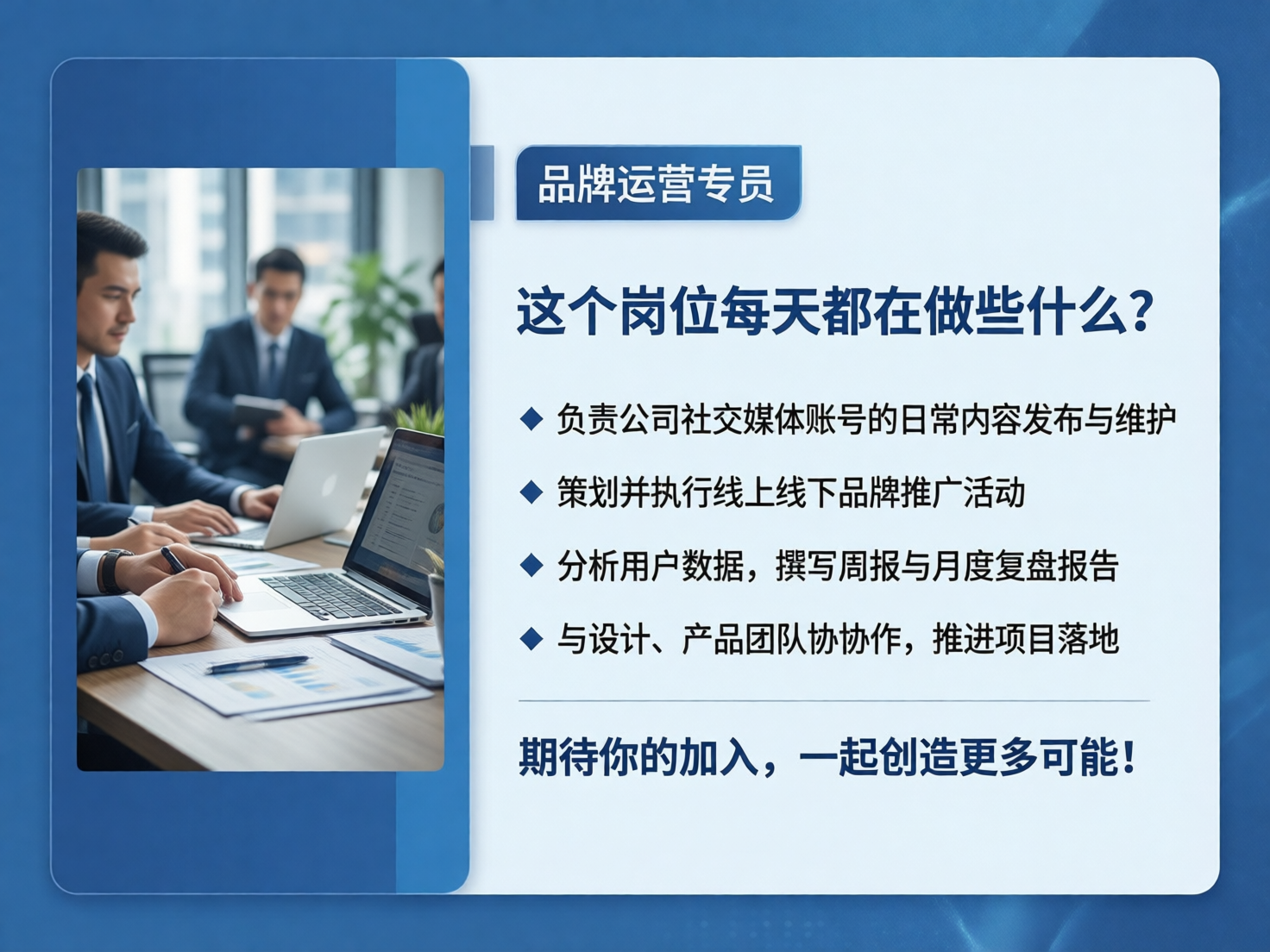 品牌运营专员

这个岗位每天都在做些什么？

◆ 负责公司社交媒体账号的日常内容发布与维护

◆ 策划并执行线上线下品牌推广活动

◆ 分析用户数据，撰写周报与月度复盘报告

◆ 与设计、产品团队协协作，推进项目落地

期待你的加入，一起创造更多可能！